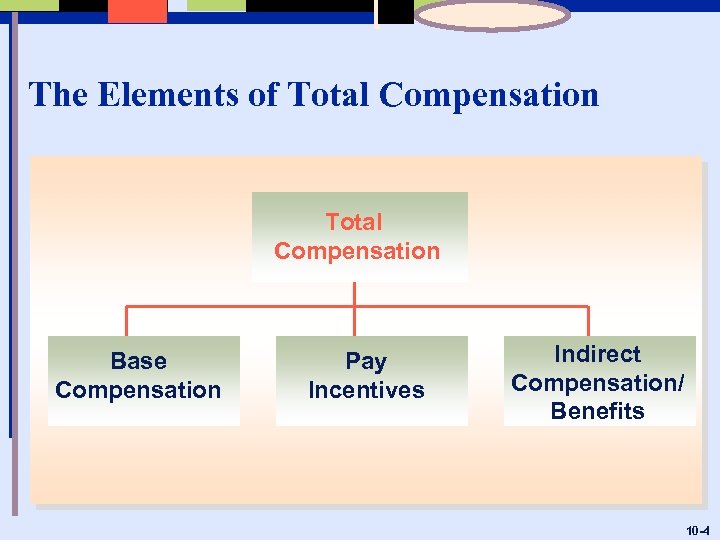 The Elements of Total Compensation

Total Compensation

Base Compensation

Pay Incentives

Indirect Compensation/ Benefits

10-4